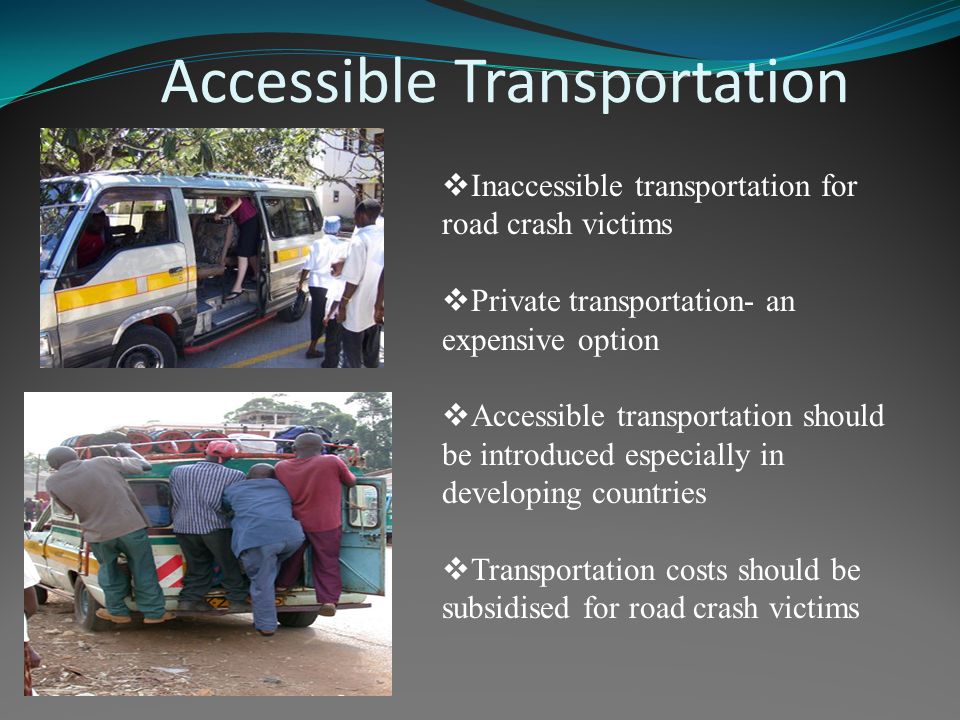 Accessible Transportation

❖Inaccessible transportation for road crash victims

❖Private transportation- an expensive option

❖Accessible transportation should be introduced especially in developing countries

❖Transportation costs should be subsidised for road crash victims